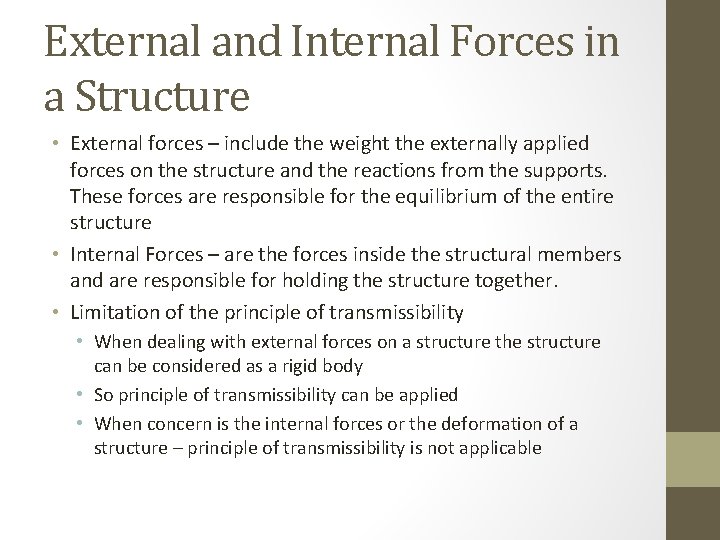 External and Internal Forces in a Structure

• External forces – include the weight the externally applied forces on the structure and the reactions from the supports. These forces are responsible for the equilibrium of the entire structure
• Internal Forces – are the forces inside the structural members and are responsible for holding the structure together.
• Limitation of the principle of transmissibility
  • When dealing with external forces on a structure the structure can be considered as a rigid body
  • So principle of transmissibility can be applied
  • When concern is the internal forces or the deformation of a structure – principle of transmissibility is not applicable